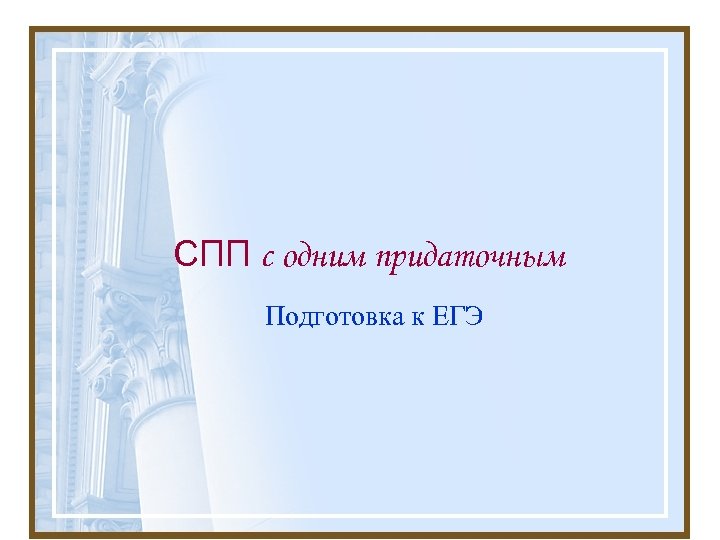 СПП с одним придаточным

Подготовка к ЕГЭ